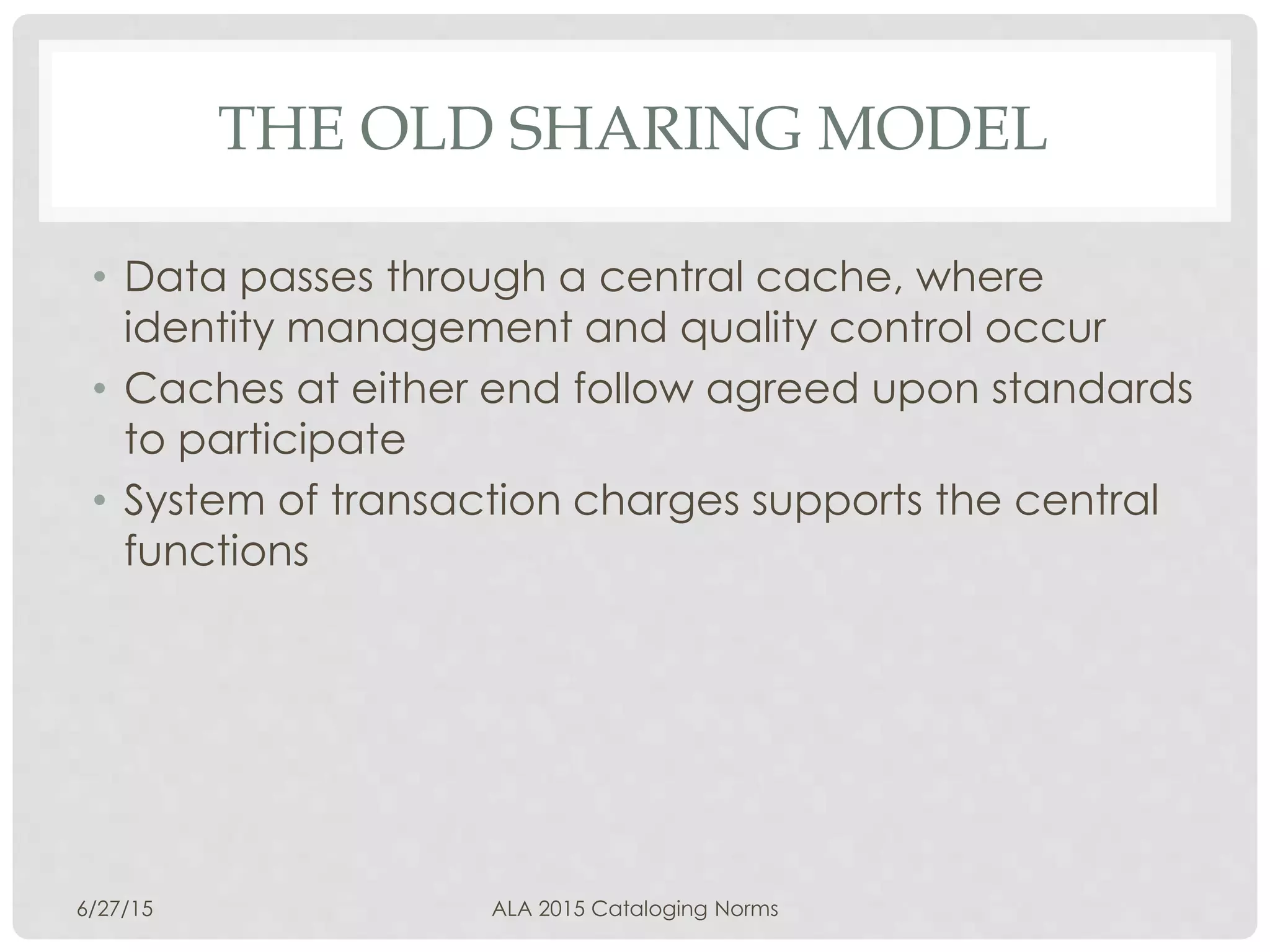 THE OLD SHARING MODEL

• Data passes through a central cache, where identity management and quality control occur
• Caches at either end follow agreed upon standards to participate
• System of transaction charges supports the central functions

6/27/15

ALA 2015 Cataloging Norms